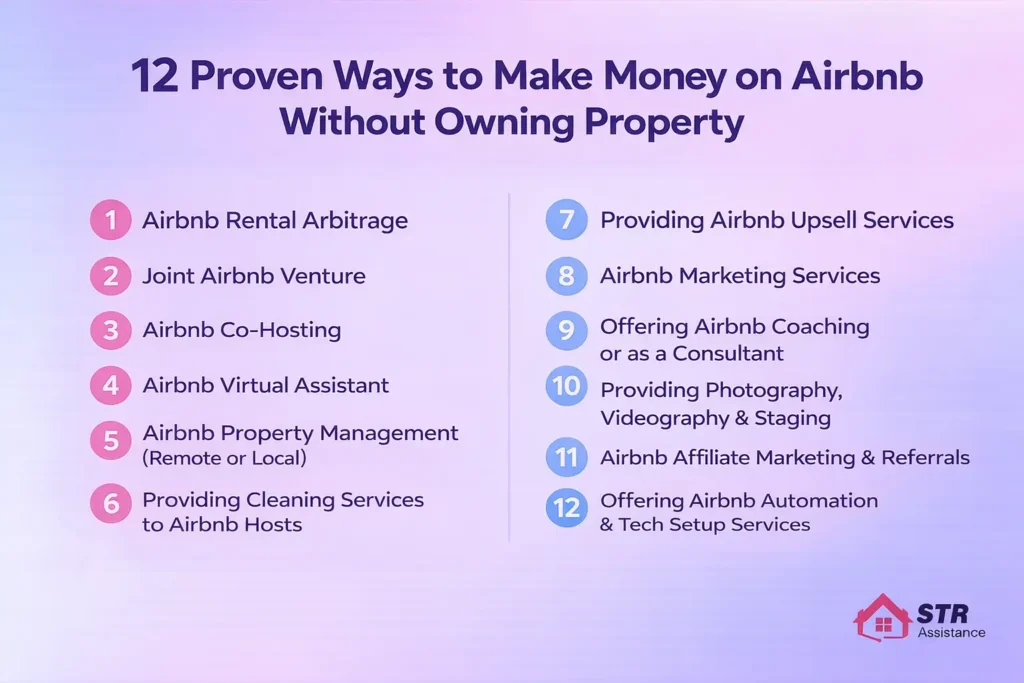 12 Proven Ways to Make Money on Airbnb Without Owning Property

1 Airbnb Rental Arbitrage

2 Joint Airbnb Venture

3 Airbnb Co-Hosting

4 Airbnb Virtual Assistant

5 Airbnb Property Management (Remote or Local)

6 Providing Cleaning Services to Airbnb Hosts

7 Providing Airbnb Upsell Services

8 Airbnb Marketing Services

9 Offering Airbnb Coaching or as a Consultant

10 Providing Photography, Videography & Staging

11 Airbnb Affiliate Marketing & Referrals

12 Offering Airbnb Automation & Tech Setup Services

STR Assistance